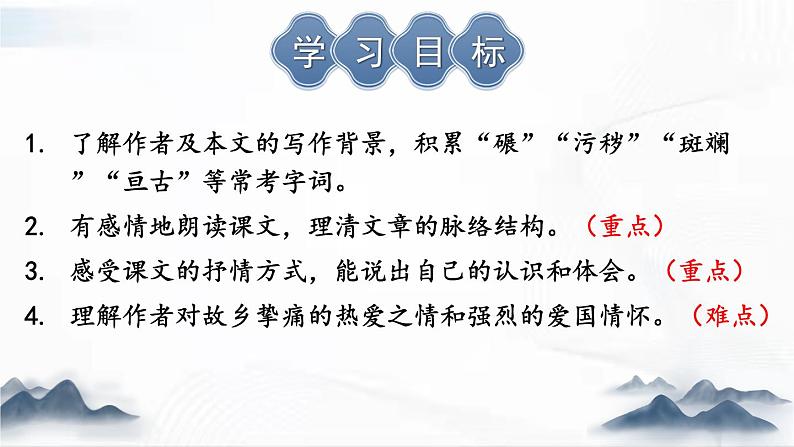 学习目标

1. 了解作者及本文的写作背景，积累“碾”“污秽”“斑斓”“亘古”等常考字词。

2. 有感情地朗读课文，理清文章的脉络结构。（重点）

3. 感受课文的抒情方式，能说出自己的认识和体会。（重点）

4. 理解作者对故乡挚痛的热爱之情和强烈的爱国情怀。（难点）